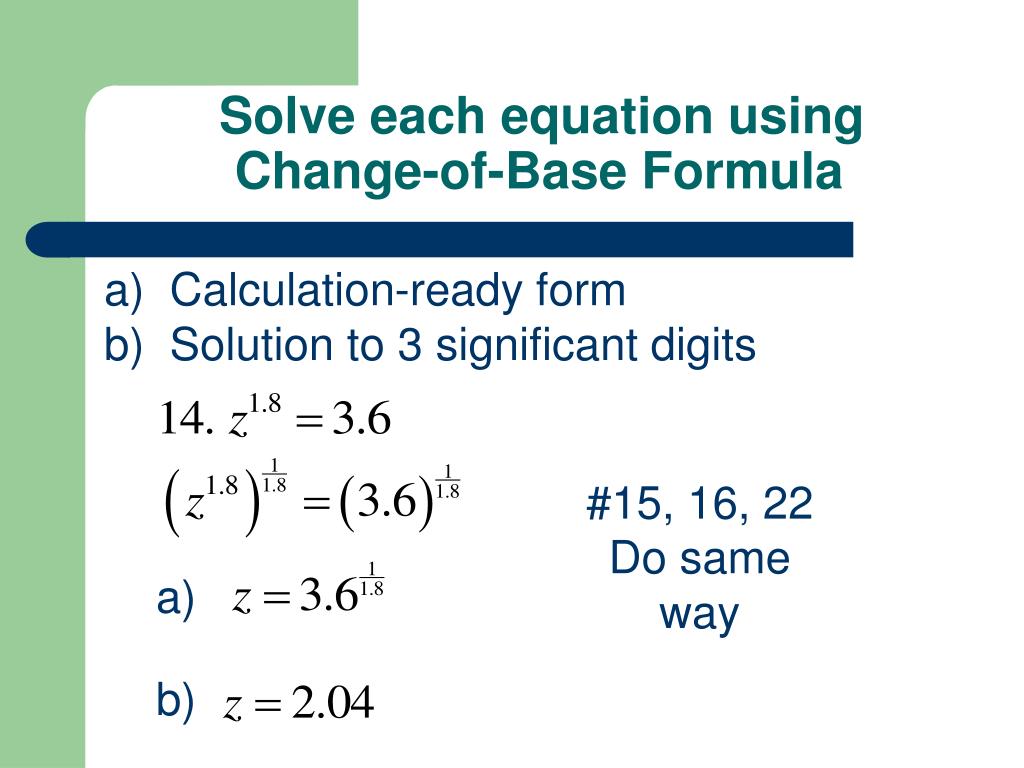 Solve each equation using Change-of-Base Formula

a) Calculation-ready form
b) Solution to 3 significant digits

14. $z^{1.8} = 3.6$

$\left(z^{1.8}\right)^{\frac{1}{1.8}} = \left(3.6\right)^{\frac{1}{1.8}}$

a) $z = 3.6^{\frac{1}{1.8}}$

b) $z = 2.04$

#15, 16, 22
Do same
way